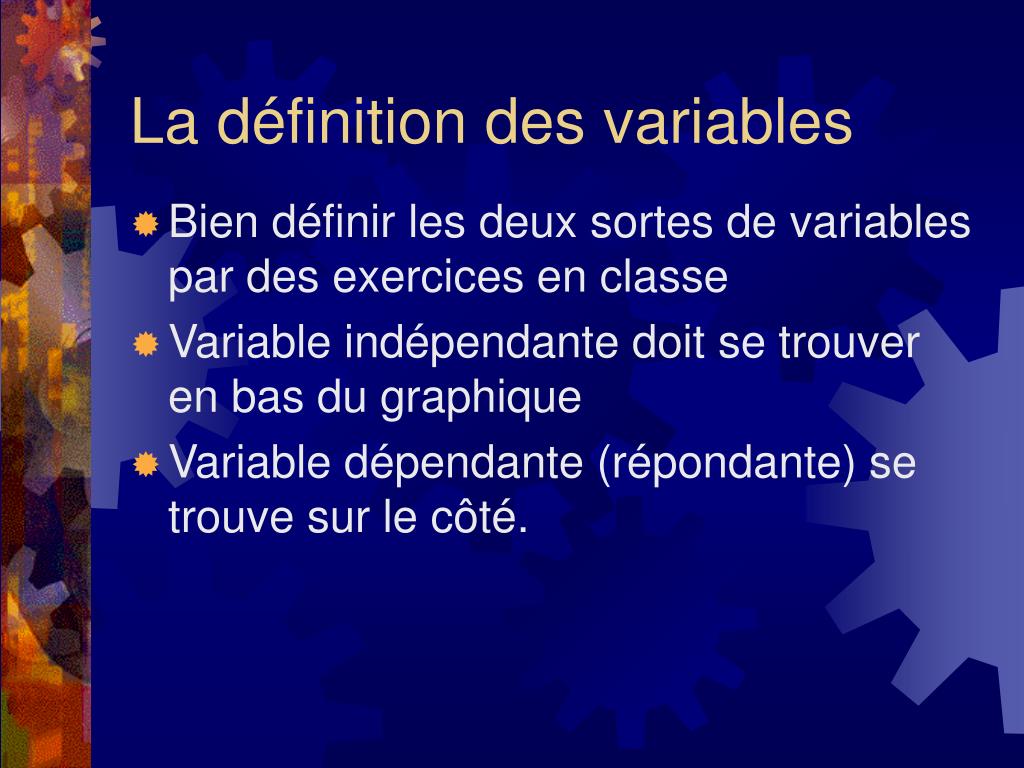 La définition des variables

Bien définir les deux sortes de variables par des exercices en classe

Variable indépendante doit se trouver en bas du graphique

Variable dépendante (répondante) se trouve sur le côté.